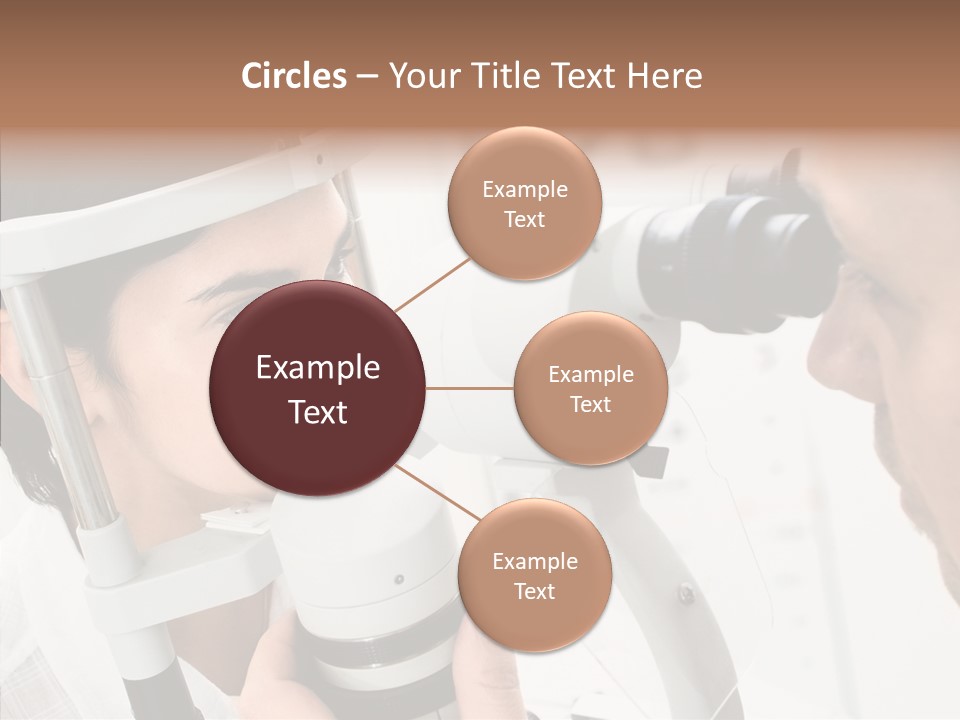 Circles – Your Title Text Here

Example Text

Example Text

Example Text

Example Text